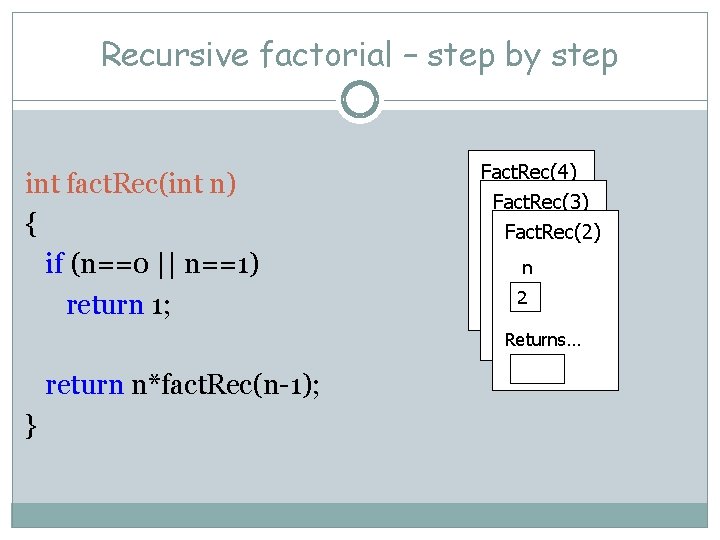 Recursive factorial – step by step

int factRec(int n)
{
if (n==0 || n==1)
return 1;

return n*factRec(n-1);
}

FactRec(4)
FactRec(3)
FactRec(2)
n
2
Returns…